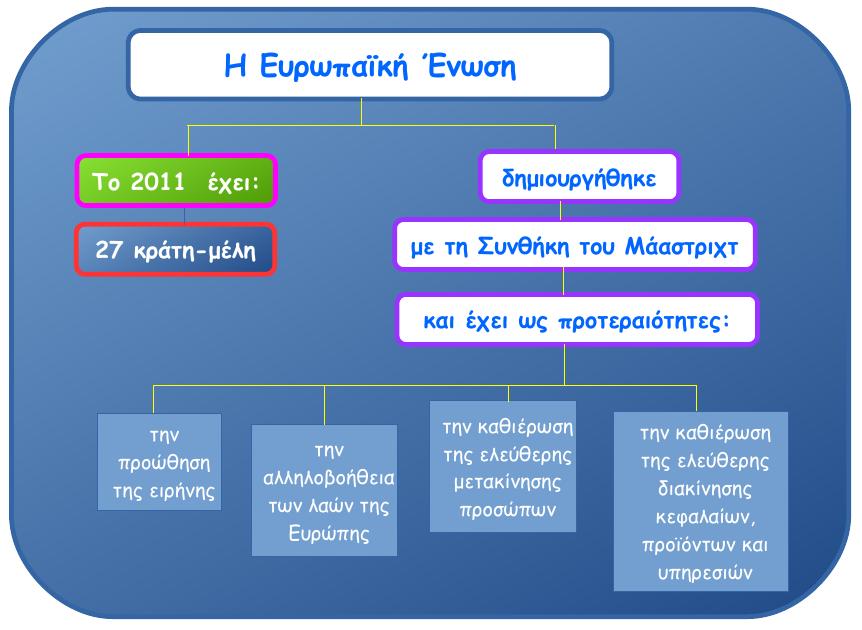 Η Ευρωπαϊκή Ένωση

Το 2011 έχει:

27 κράτη-μέλη

δημιουργήθηκε

με τη Συνθήκη του Μάαστριχτ

και έχει ως προτεραιότητες:

την προώθηση της ειρήνης

την αλληλοβοήθεια των λαών της Ευρώπης

την καθιέρωση της ελεύθερης μετακίνησης προσώπων

την καθιέρωση της ελεύθερης διακίνησης κεφαλαίων, προϊόντων και υπηρεσιών